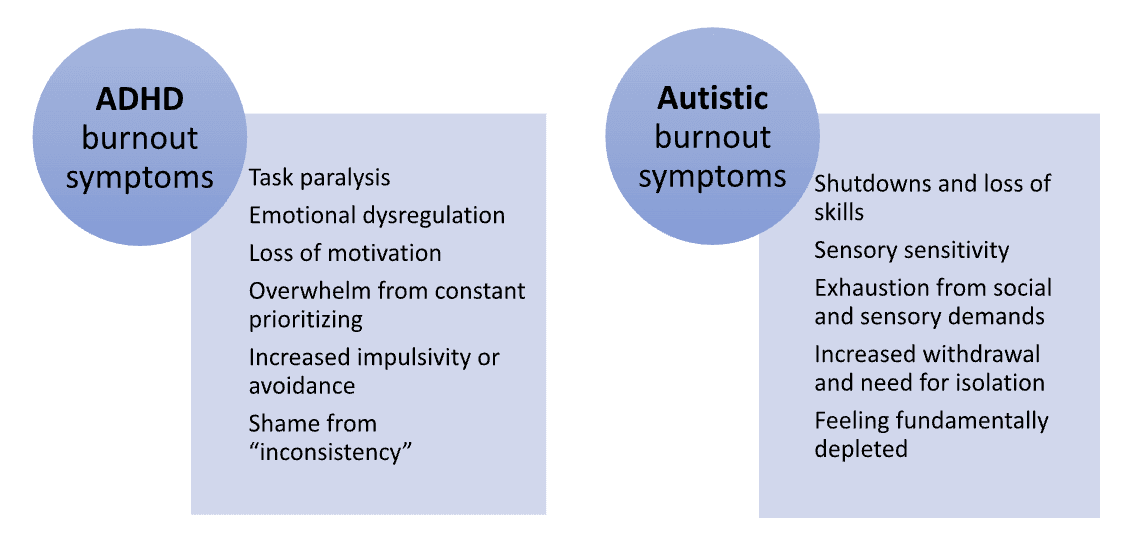 ADHD burnout symptoms

Task paralysis

Emotional dysregulation

Loss of motivation

Overwhelm from constant prioritizing

Increased impulsivity or avoidance

Shame from “inconsistency”

Autistic burnout symptoms

Shutdowns and loss of skills

Sensory sensitivity

Exhaustion from social and sensory demands

Increased withdrawal and need for isolation

Feeling fundamentally depleted